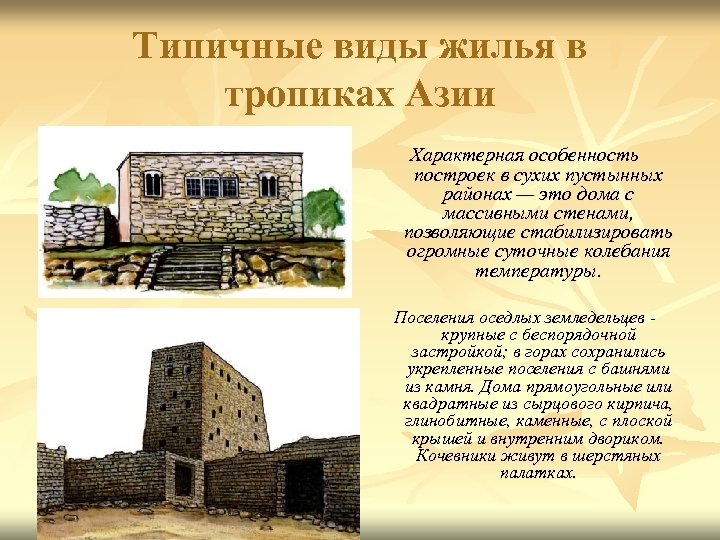 Типичные виды жилья в тропиках Азии

Характерная особенность построек в сухих пустынных районах — это дома с массивными стенами, позволяющие стабилизировать огромные суточные колебания температуры.

Поселения оседлых земледельцев - крупные с беспорядочной застройкой; в горах сохранились укрепленные поселения с башнями из камня. Дома прямоугольные или квадратные из сырцового кирпича, глинобитные, каменные, с плоской крышей и внутренним двориком. Кочевники живут в шерстяных палатках.